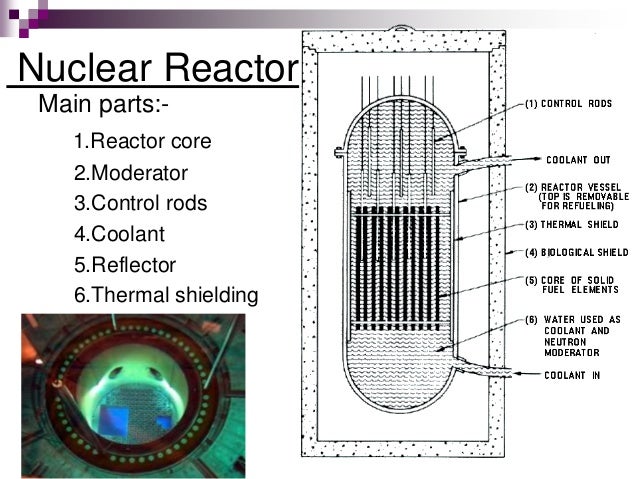 Nuclear Reactor

Main parts:-

1.Reactor core
2.Moderator
3.Control rods
4.Coolant
5.Reflector
6.Thermal shielding

(1) CONTROL RODS
COOLANT OUT
(2) REACTOR VESSEL (TOP IS REMOVABLE FOR REFUELING)
(3) THERMAL SHIELD
(4) BIOLOGICAL SHIELD
(5) CORE OF SOLID FUEL ELEMENTS
(6) WATER USED AS COOLANT AND NEUTRON MODERATOR
COOLANT IN